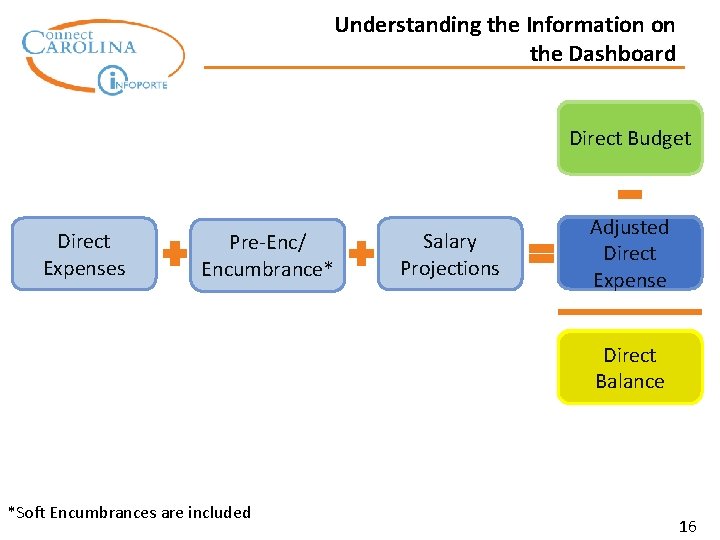 Connect CAROLINA
INFOPORTE

Understanding the Information on the Dashboard

Direct Budget

Direct Expenses

Pre-Enc/ Encumbrance*

Salary Projections

Adjusted Direct Expense

Direct Balance

*Soft Encumbrances are included

16